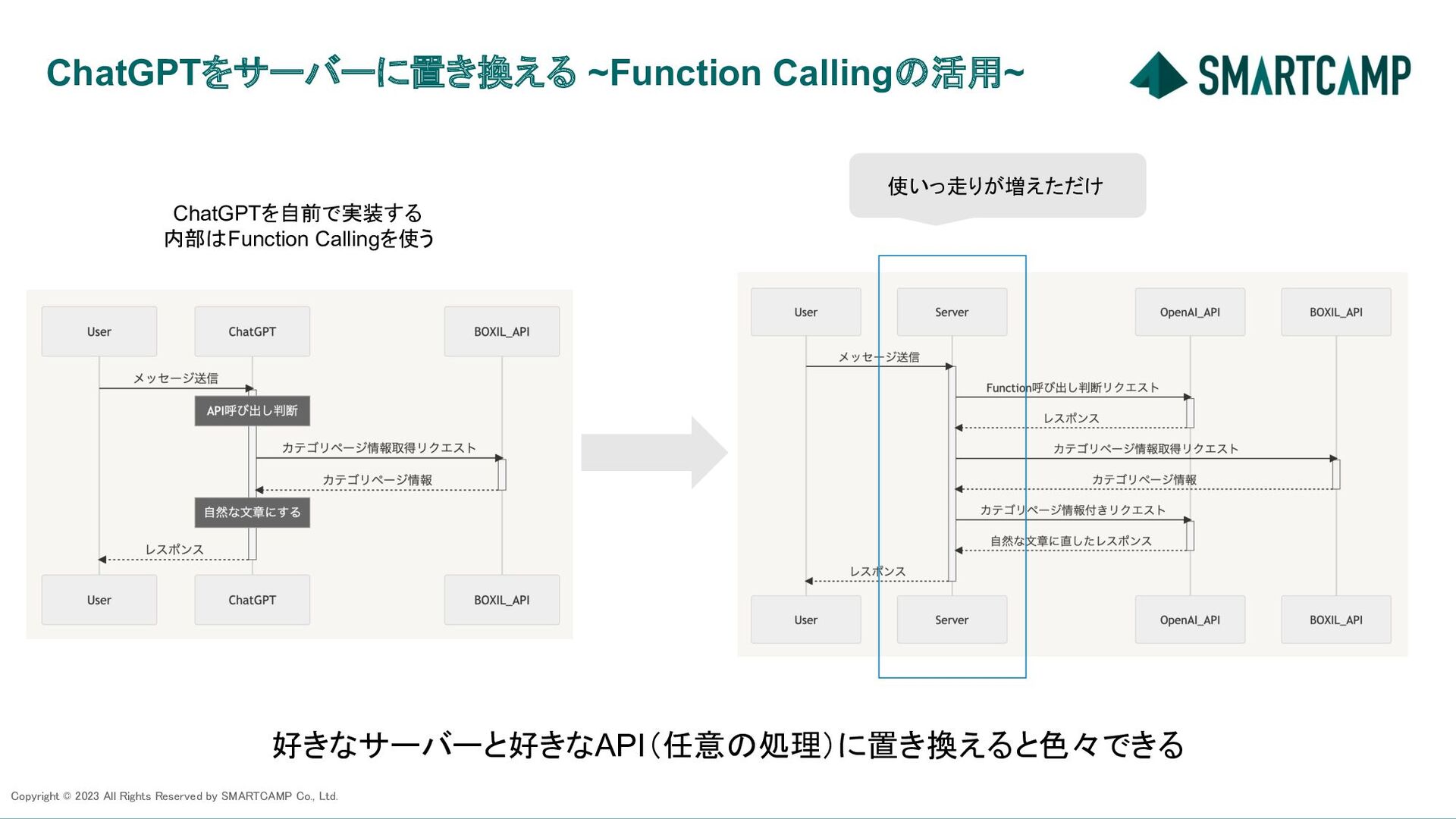 ChatGPTをサーバーに置き換える ~Function Callingの活用~

SMARTCAMP

ChatGPTを自前で実装する
内部はFunction Callingを使う

User

ChatGPT

BOXIL_API

メッセージ送信

API呼び出し判断

カテゴリページ情報取得リクエスト

カテゴリページ情報

自然な文章にする

レスポンス

User

ChatGPT

BOXIL_API

使いっ走りが増えただけ

User

Server

OpenAI_API

BOXIL_API

メッセージ送信

Function呼び出し判断リクエスト

レスポンス

カテゴリページ情報取得リクエスト

カテゴリページ情報

カテゴリページ情報付きリクエスト

自然な文章に直したレスポンス

レスポンス

User

Server

OpenAI_API

BOXIL_API

好きなサーバーと好きなAPI(任意の処理)に置き換えると色々できる

Copyright © 2023 All Rights Reserved by SMARTCAMP Co., Ltd.